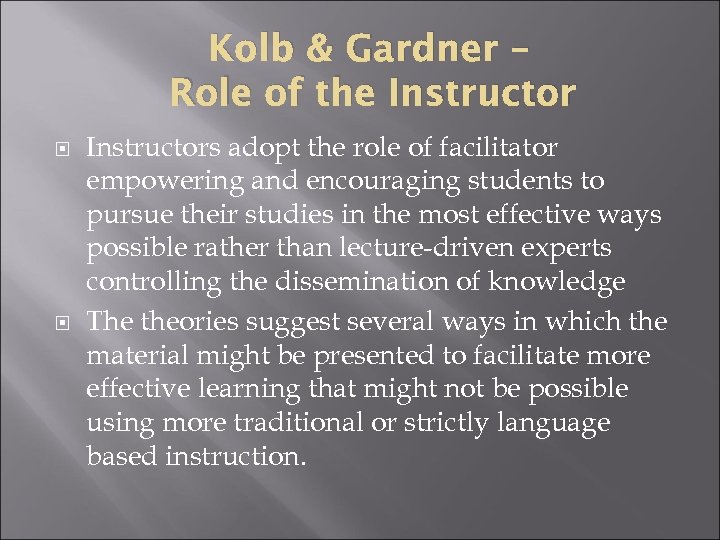 Kolb & Gardner –
Role of the Instructor

Instructors adopt the role of facilitator empowering and encouraging students to pursue their studies in the most effective ways possible rather than lecture-driven experts controlling the dissemination of knowledge

The theories suggest several ways in which the material might be presented to facilitate more effective learning that might not be possible using more traditional or strictly language based instruction.